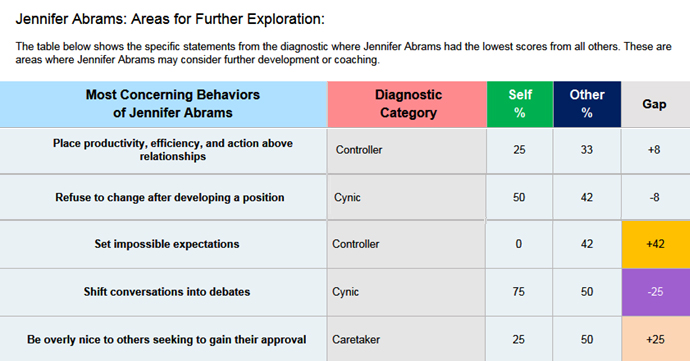 Jennifer Abrams: Areas for Further Exploration:

The table below shows the specific statements from the diagnostic where Jennifer Abrams had the lowest scores from all others. These are areas where Jennifer Abrams may consider further development or coaching.

| Most Concerning Behaviors of Jennifer Abrams | Diagnostic Category | Self % | Other % | Gap |
|---|---|---|---|---|
| Place productivity, efficiency, and action above relationships | Controller | 25 | 33 | +8 |
| Refuse to change after developing a position | Cynic | 50 | 42 | -8 |
| Set impossible expectations | Controller | 0 | 42 | +42 |
| Shift conversations into debates | Cynic | 75 | 50 | -25 |
| Be overly nice to others seeking to gain their approval | Caretaker | 25 | 50 | +25 |